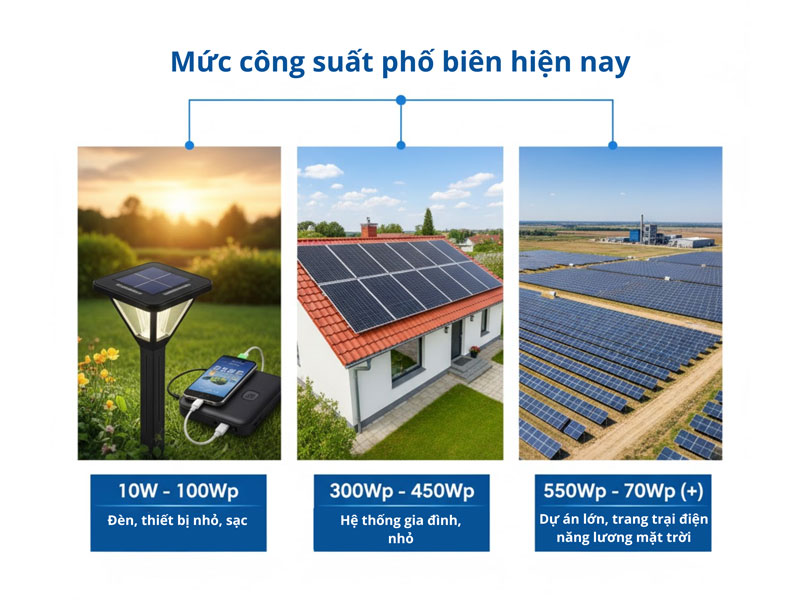 Mức công suất phố biên hiện nay

10W - 100Wp

Đèn, thiết bị nhỏ, sạc

300Wp - 450Wp

Hệ thống gia đình, nhỏ

550Wp - 70Wp (+)

Dự án lớn, trang trại điện năng lương mặt trời